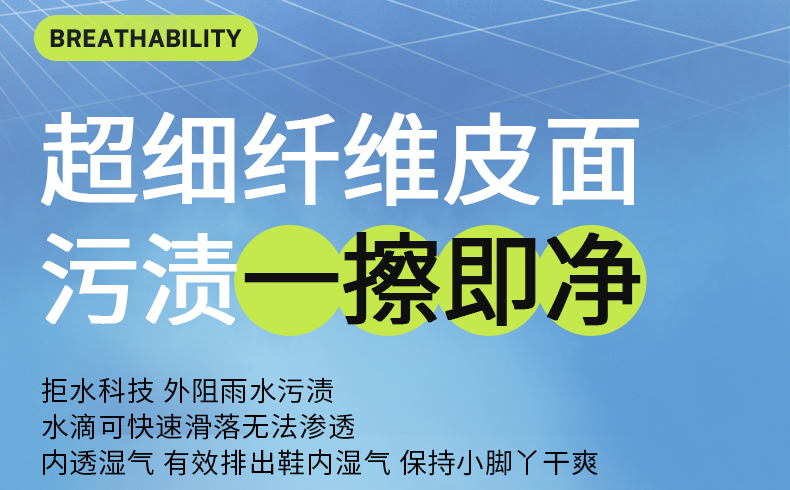 BREATHABILITY

超细纤维皮面
污渍一擦即净

拒水科技 外阻雨水污渍
水滴可快速滑落无法渗透
内透湿气 有效排出鞋内湿气 保持小脚丫干爽